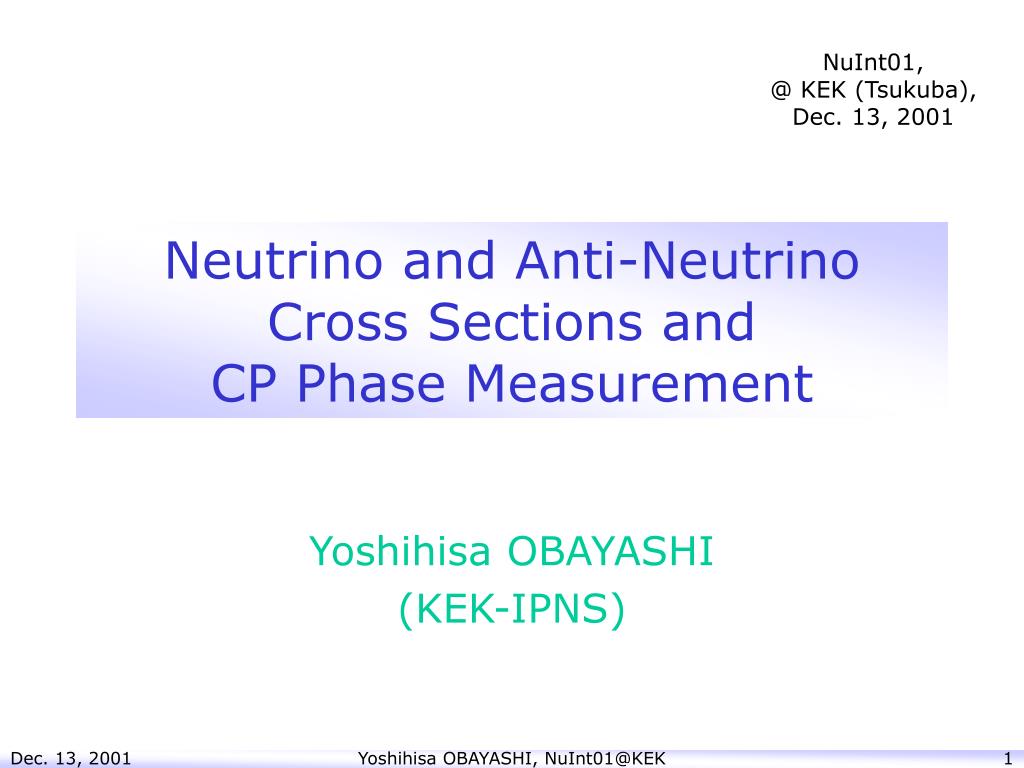 NuInt01,
@ KEK (Tsukuba),
Dec. 13, 2001

Neutrino and Anti-Neutrino Cross Sections and CP Phase Measurement

Yoshihisa OBAYASHI
(KEK-IPNS)

Dec. 13, 2001
Yoshihisa OBAYASHI, NuInt01@KEK
1